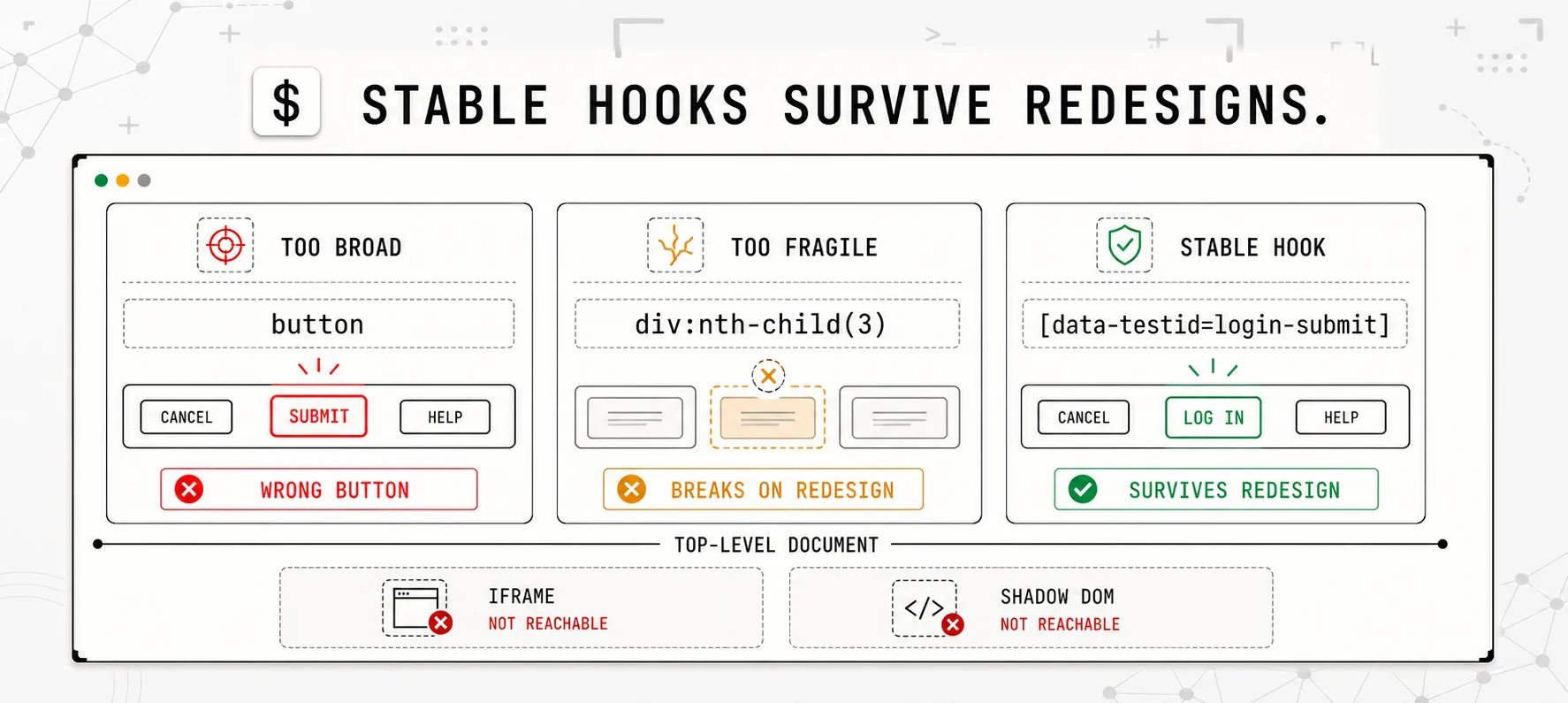 $ STABLE HOOKS SURVIVE REDESIGNS.

TOO BROAD

button

CANCEL SUBMIT HELP

WRONG BUTTON

TOO FRAGILE

div:nth-child(3)

BREAKS ON REDESIGN

STABLE HOOK

[data-testid=login-submit]

CANCEL LOG IN HELP

SURVIVES REDESIGN

TOP-LEVEL DOCUMENT

IFRAME
NOT REACHABLE

</>
SHADOW DOM
NOT REACHABLE